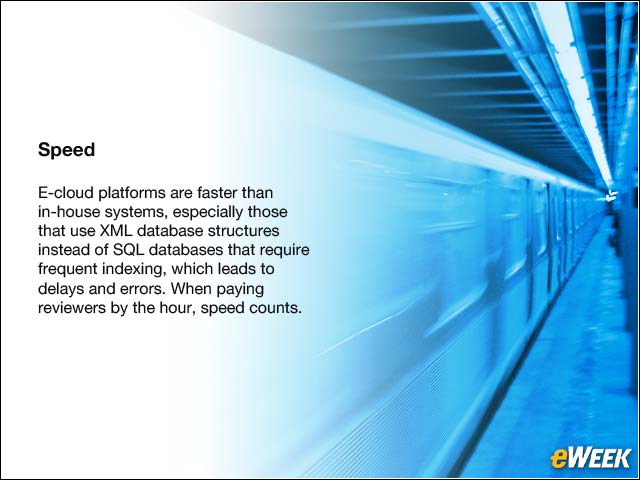 Speed

E-cloud platforms are faster than in-house systems, especially those that use XML database structures instead of SQL databases that require frequent indexing, which leads to delays and errors. When paying reviewers by the hour, speed counts.

eWEEK